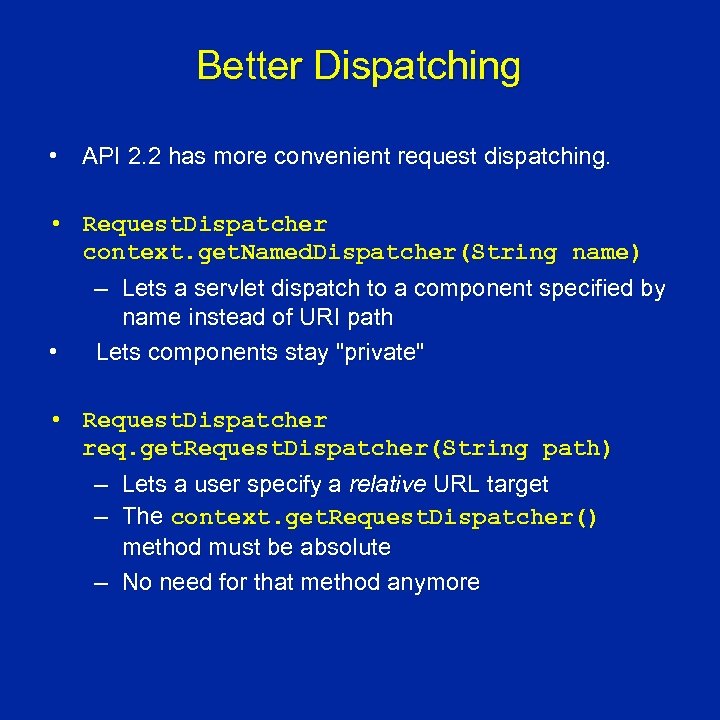 Better Dispatching

• API 2.2 has more convenient request dispatching.

• RequestDispatcher context.getNamedDispatcher(String name)
– Lets a servlet dispatch to a component specified by name instead of URI path
• Lets components stay "private"

• RequestDispatcher req.getRequestDispatcher(String path)
– Lets a user specify a relative URL target
– The context.getRequestDispatcher() method must be absolute
– No need for that method anymore